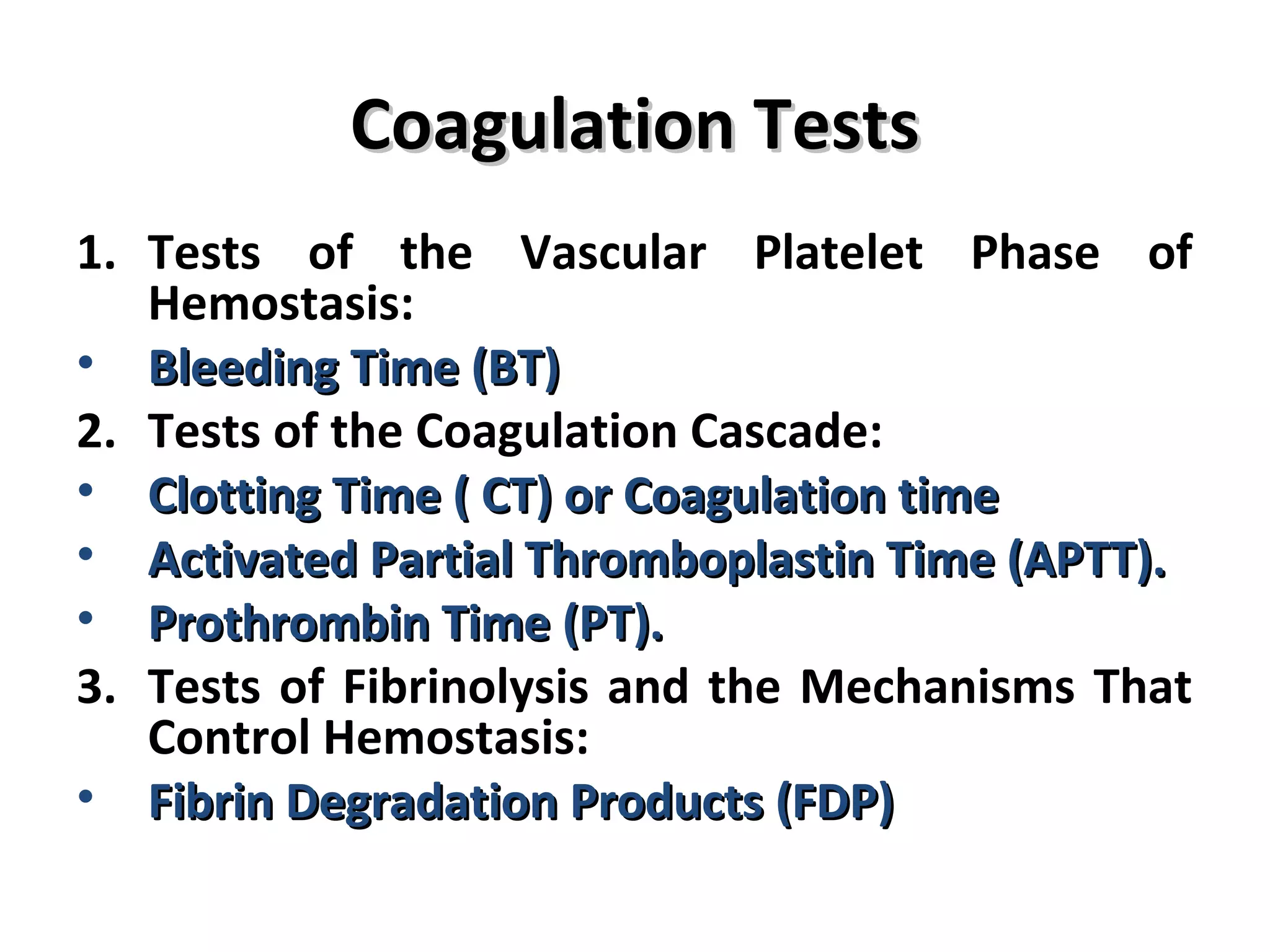 Coagulation Tests

1. Tests of the Vascular Platelet Phase of Hemostasis:
• Bleeding Time (BT)
2. Tests of the Coagulation Cascade:
• Clotting Time ( CT) or Coagulation time
• Activated Partial Thromboplastin Time (APTT).
• Prothrombin Time (PT).
3. Tests of Fibrinolysis and the Mechanisms That Control Hemostasis:
• Fibrin Degradation Products (FDP)